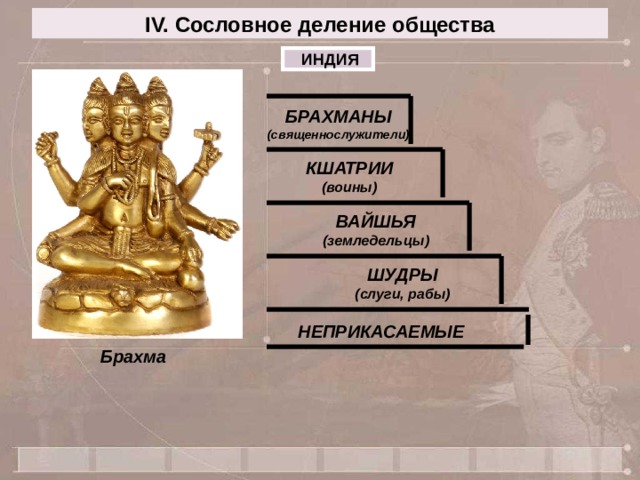 IV. Сословное деление общества

ИНДИЯ

БРАХМАНЫ
(священнослужители)

КШАТРИИ
(воины)

ВАЙШЬЯ
(земледельцы)

ШУДРЫ
(слуги, рабы)

НЕПРИКАСАЕМЫЕ

Брахма